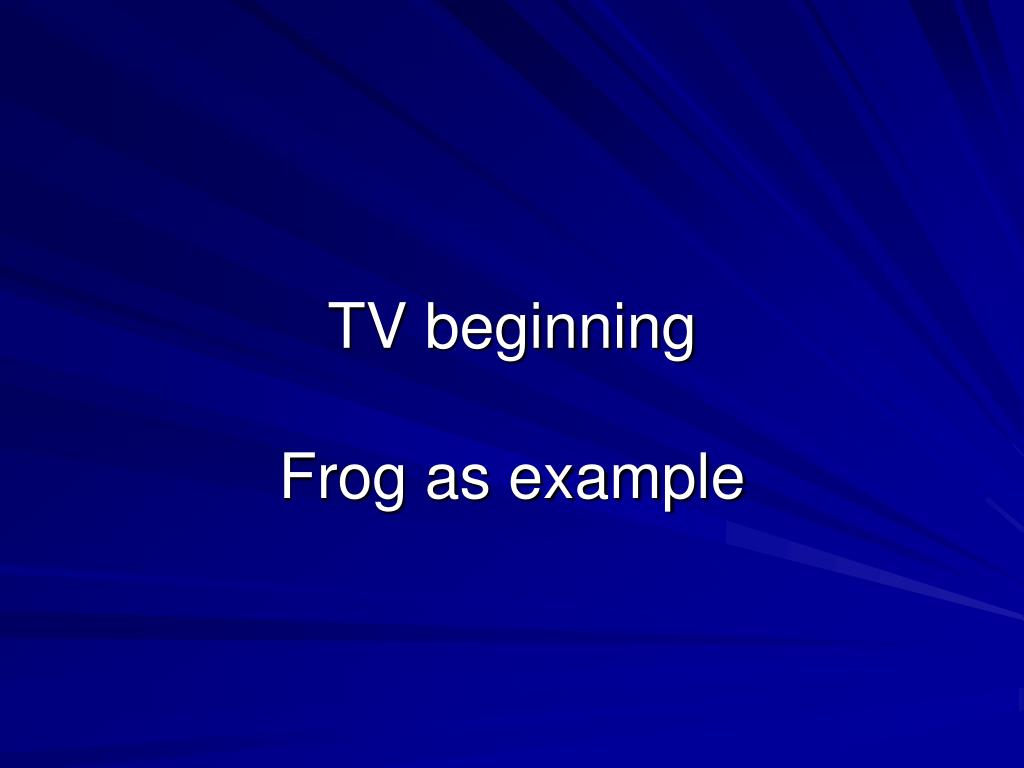 TV beginning

Frog as example